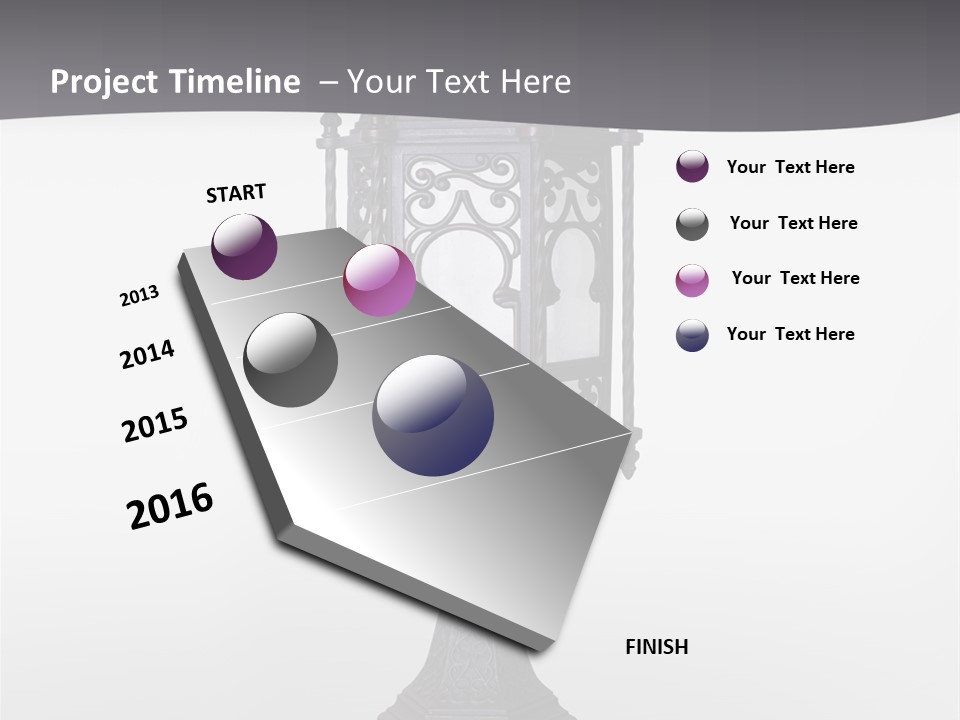 Project Timeline – Your Text Here

START

2013

2014

2015

2016

FINISH

Your Text Here

Your Text Here

Your Text Here

Your Text Here